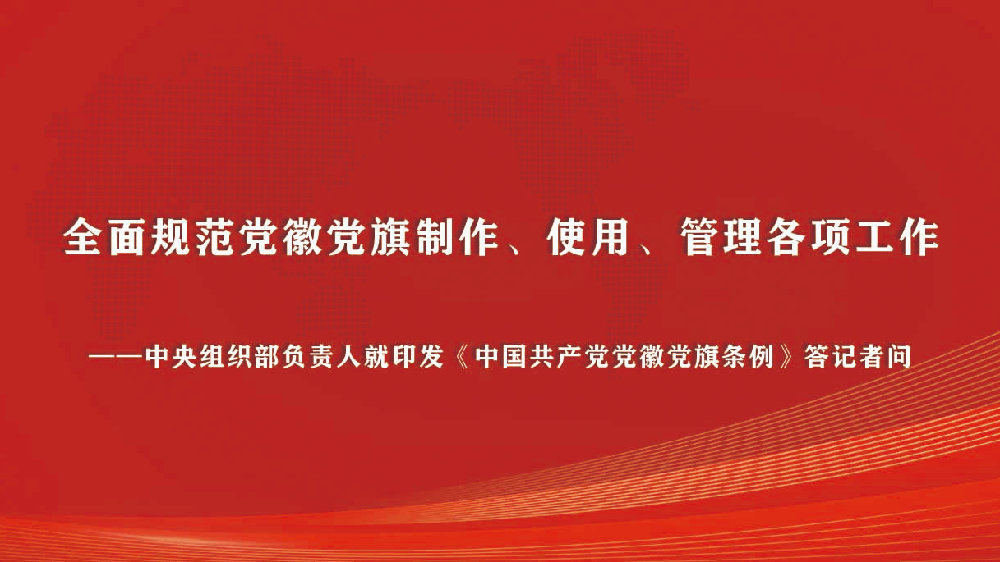 全面规范党徽党旗制作、使用、管理各项工作

——中央组织部负责人就印发《中国共产党党徽党旗条例》答记者问